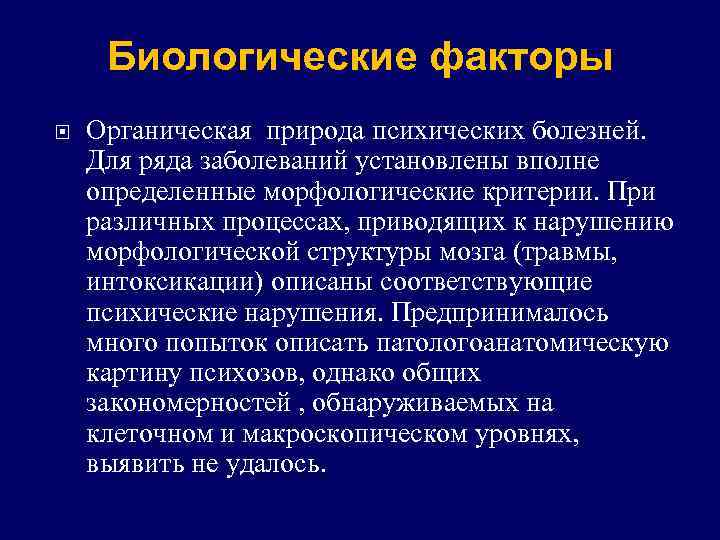 Биологические факторы

Органическая природа психических болезней. Для ряда заболеваний установлены вполне определенные морфологические критерии. При различных процессах, приводящих к нарушению морфологической структуры мозга (травмы, интоксикации) описаны соответствующие психические нарушения. Предпринималось много попыток описать патологоанатомическую картину психозов, однако общих закономерностей , обнаруживаемых на клеточном и макроскопическом уровнях, выявить не удалось.